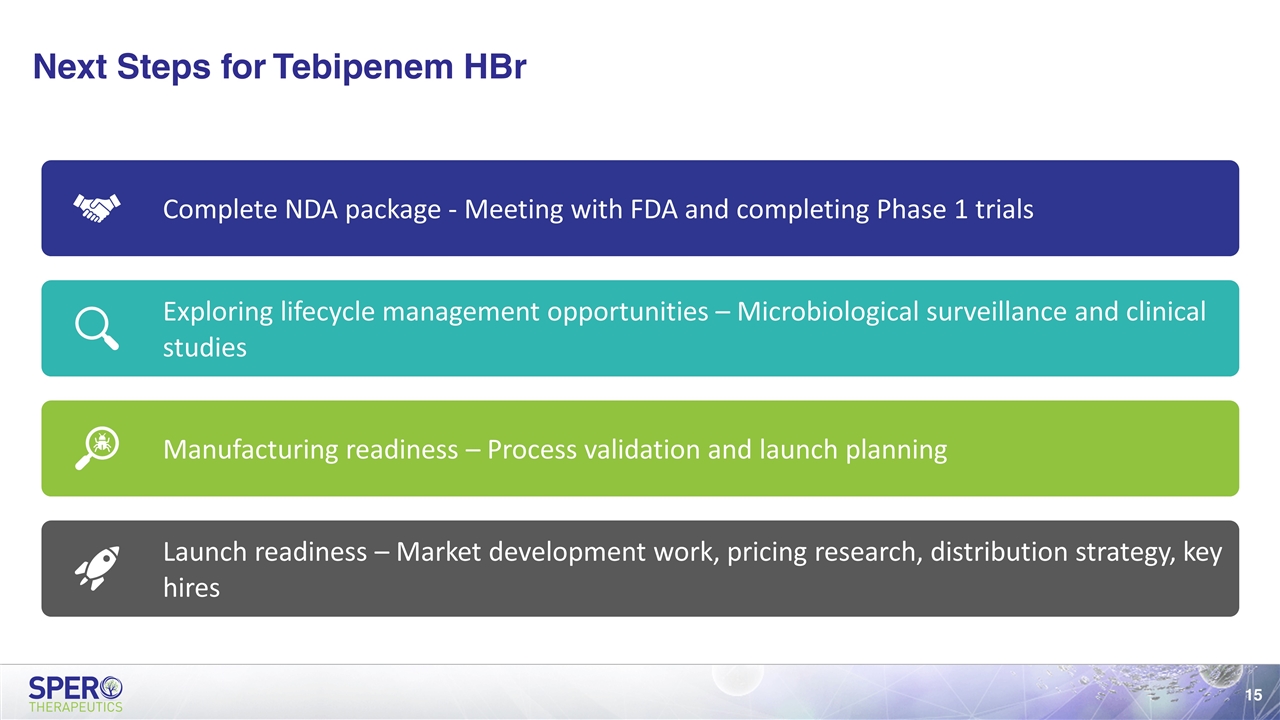 Next Steps for Tebipenem HBr

Complete NDA package - Meeting with FDA and completing Phase 1 trials

Exploring lifecycle management opportunities – Microbiological surveillance and clinical studies

Manufacturing readiness – Process validation and launch planning

Launch readiness – Market development work, pricing research, distribution strategy, key hires

SPERO THERAPEUTICS

15